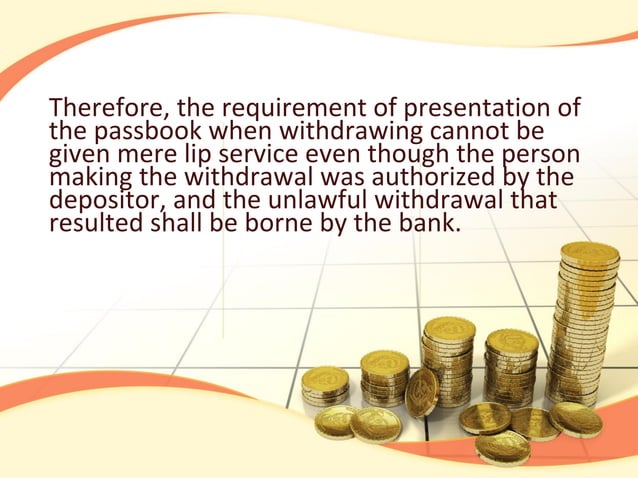 Therefore, the requirement of presentation of the passbook when withdrawing cannot be given mere lip service even though the person making the withdrawal was authorized by the depositor, and the unlawful withdrawal that resulted shall be borne by the bank.